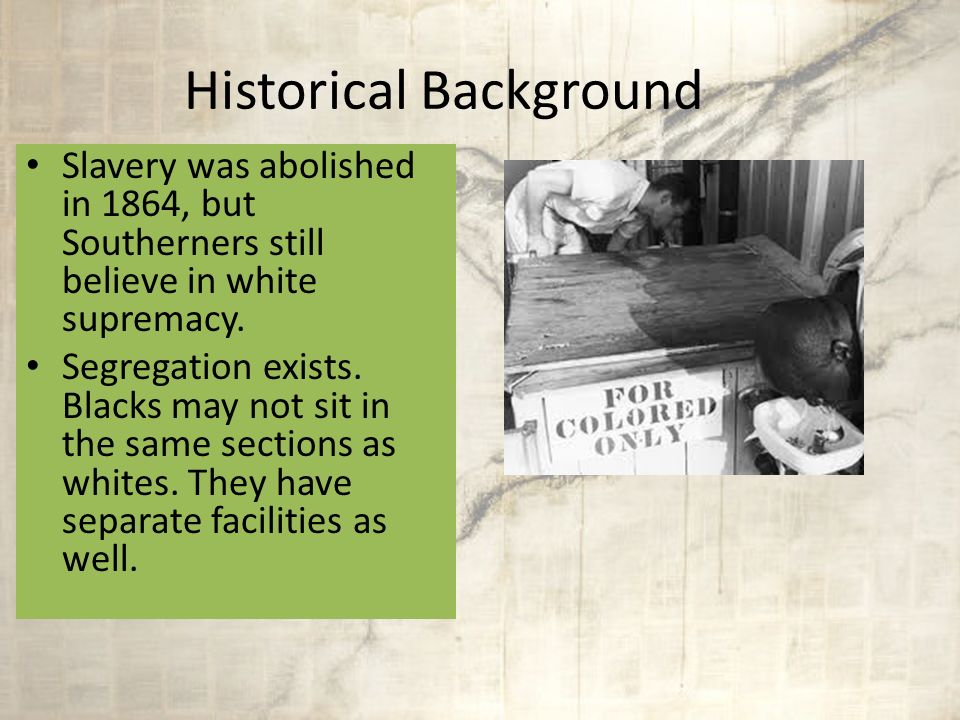 Historical Background

• Slavery was abolished in 1864, but Southerners still believe in white supremacy.
• Segregation exists. Blacks may not sit in the same sections as whites. They have separate facilities as well.

FOR COLORED ONLY